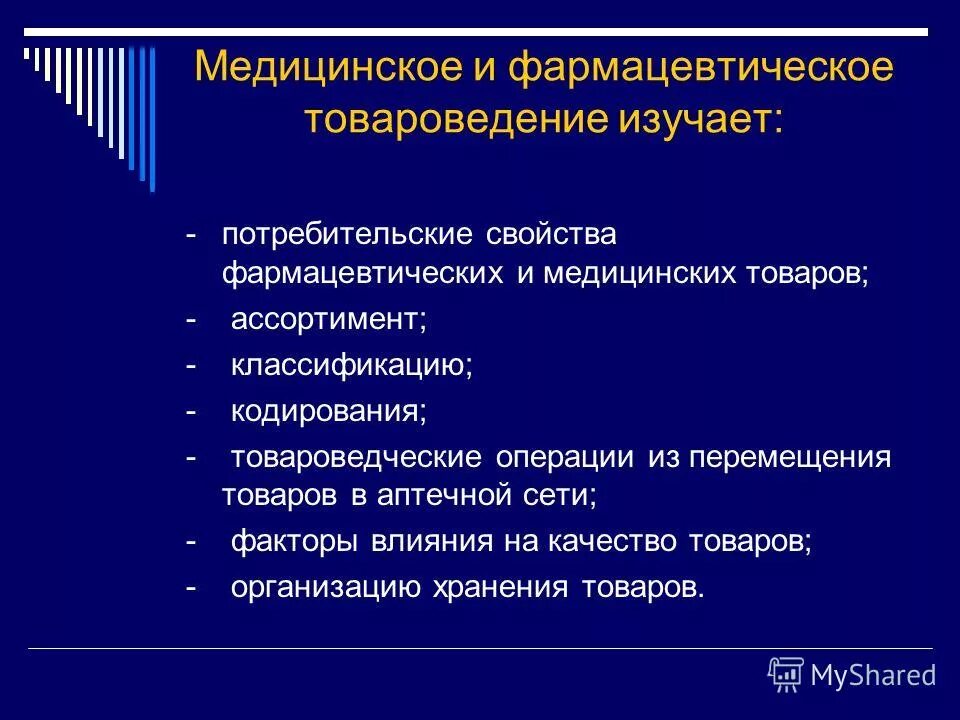 Медицинское и фармацевтическое товароведение изучает:

- потребительские свойства фармацевтических и медицинских товаров;
- ассортимент;
- классификацию;
- кодирования;
- товароведческие операции из перемещения товаров в аптечной сети;
- факторы влияния на качество товаров;
- организацию хранения товаров.

MyShared